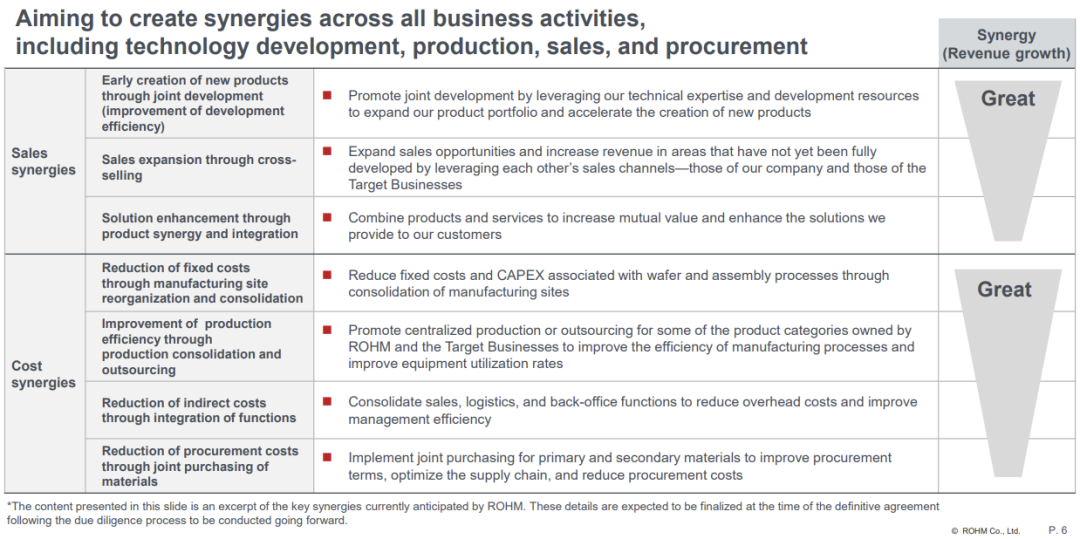 Aiming to create synergies across all business activities, including technology development, production, sales, and procurement

| | | | Synergy (Revenue growth) |
|---|---|---|---|
| Sales synergies | Early creation of new products through joint development (improvement of development efficiency) | ■ Promote joint development by leveraging our technical expertise and development resources to expand our product portfolio and accelerate the creation of new products | Great |
| | Sales expansion through cross-selling | ■ Expand sales opportunities and increase revenue in areas that have not yet been fully developed by leveraging each other's sales channels—those of our company and those of the Target Businesses | |
| | Solution enhancement through product synergy and integration | ■ Combine products and services to increase mutual value and enhance the solutions we provide to our customers | |
| Cost synergies | Reduction of fixed costs through manufacturing site reorganization and consolidation | ■ Reduce fixed costs and CAPEX associated with wafer and assembly processes through consolidation of manufacturing sites | Great |
| | Improvement of production efficiency through production consolidation and outsourcing | ■ Promote centralized production or outsourcing for some of the product categories owned by ROHM and the Target Businesses to improve the efficiency of manufacturing processes and improve equipment utilization rates | |
| | Reduction of indirect costs through integration of functions | ■ Consolidate sales, logistics, and back-office functions to reduce overhead costs and improve management efficiency | |
| | Reduction of procurement costs through joint purchasing of materials | ■ Implement joint purchasing for primary and secondary materials to improve procurement terms, optimize the supply chain, and reduce procurement costs | |

*The content presented in this slide is an excerpt of the key synergies currently anticipated by ROHM. These details are expected to be finalized at the time of the definitive agreement following the due diligence process to be conducted going forward.

© ROHM Co., Ltd. P. 6